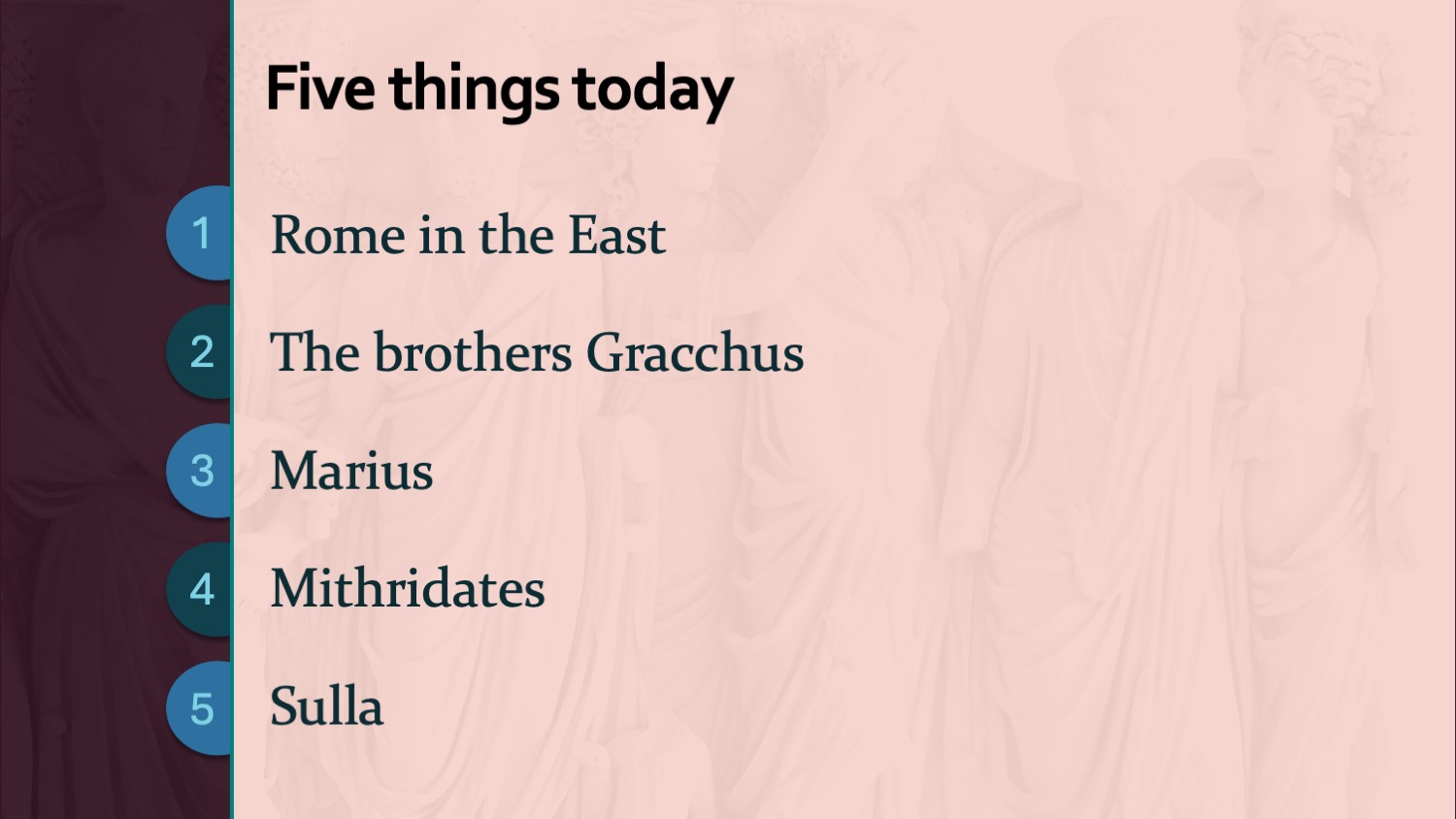 Five things today

1 Rome in the East

2 The brothers Gracchus

3 Marius

4 Mithridates

5 Sulla